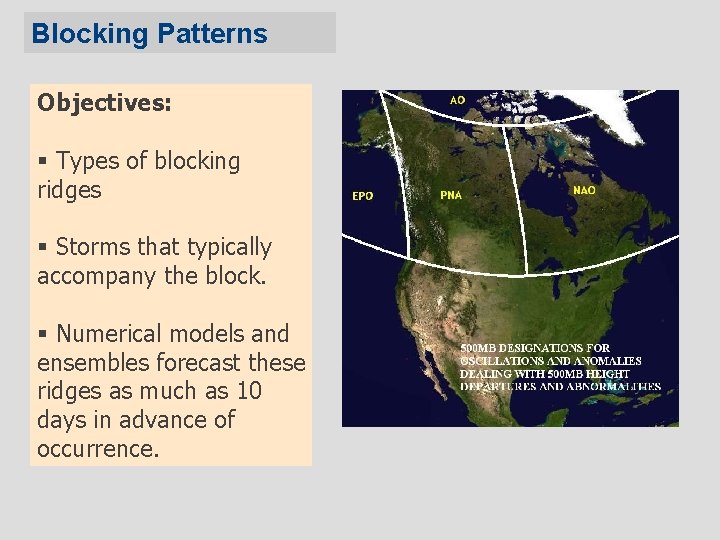 Blocking Patterns

Objectives:

▪ Types of blocking ridges

▪ Storms that typically accompany the block.

▪ Numerical models and ensembles forecast these ridges as much as 10 days in advance of occurrence.

AO

EPO

PNA

NAO

500MB DESIGNATIONS FOR OSCILLATIONS AND ANOMALIES DEALING WITH 500MB HEIGHT DEPARTURES AND ABNORMALITIES